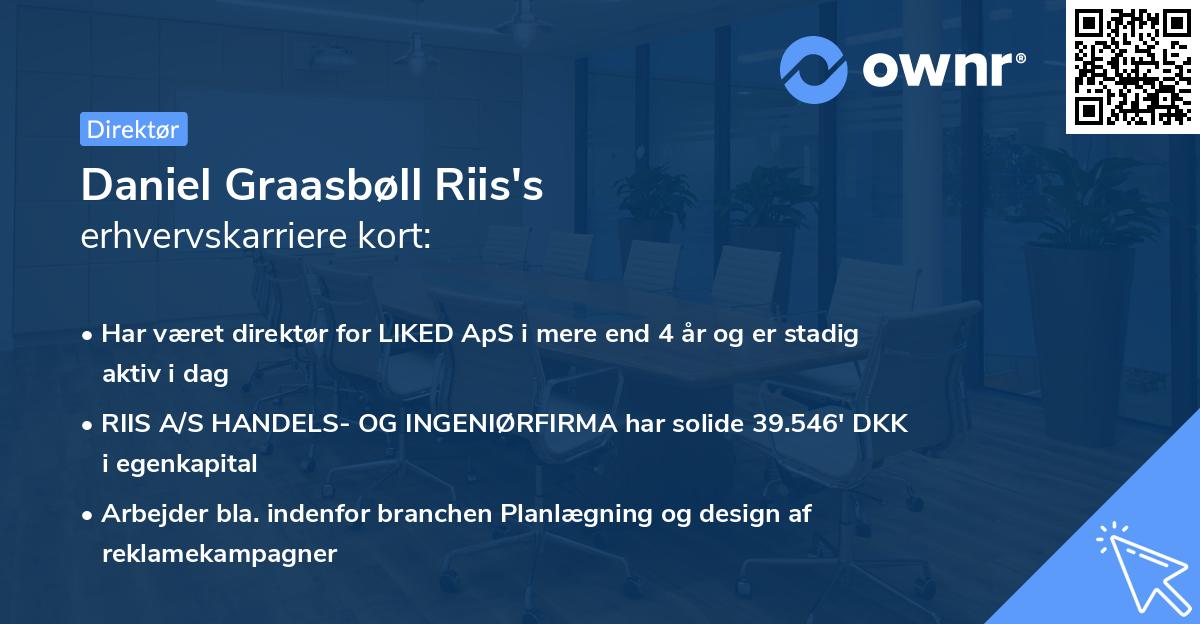 ownr®

Direktør

Daniel Graasbøll Riis's
erhvervskarriere kort:

• Har været direktør for LIKED ApS i mere end 4 år og er stadig aktiv i dag
• RIIS A/S HANDELS- OG INGENIØRFIRMA har solide 39.546' DKK i egenkapital
• Arbejder bla. indenfor branchen Planlægning og design af reklamekampagner